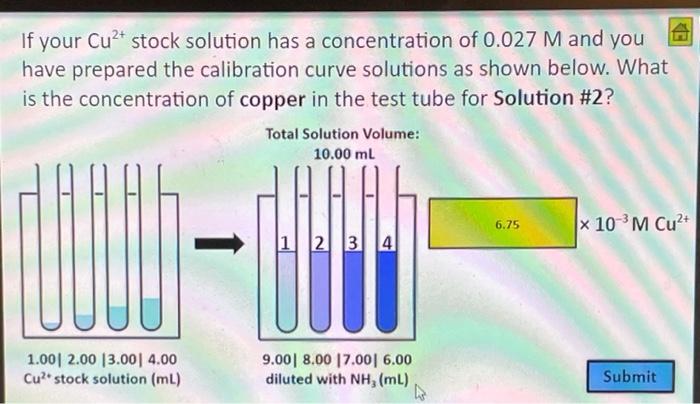 If your $Cu^{2+}$ stock solution has a concentration of 0.027 M and you have prepared the calibration curve solutions as shown below. What is the concentration of **copper** in the test tube for **Solution #2**?

Total Solution Volume:
10.00 mL

1 2 3 4

6.75

$\times 10^{-3}$ M $Cu^{2+}$

1.00| 2.00 |3.00| 4.00
$Cu^{2+}$ stock solution (mL)

9.00| 8.00 |7.00| 6.00
diluted with $NH_3$ (mL)

Submit